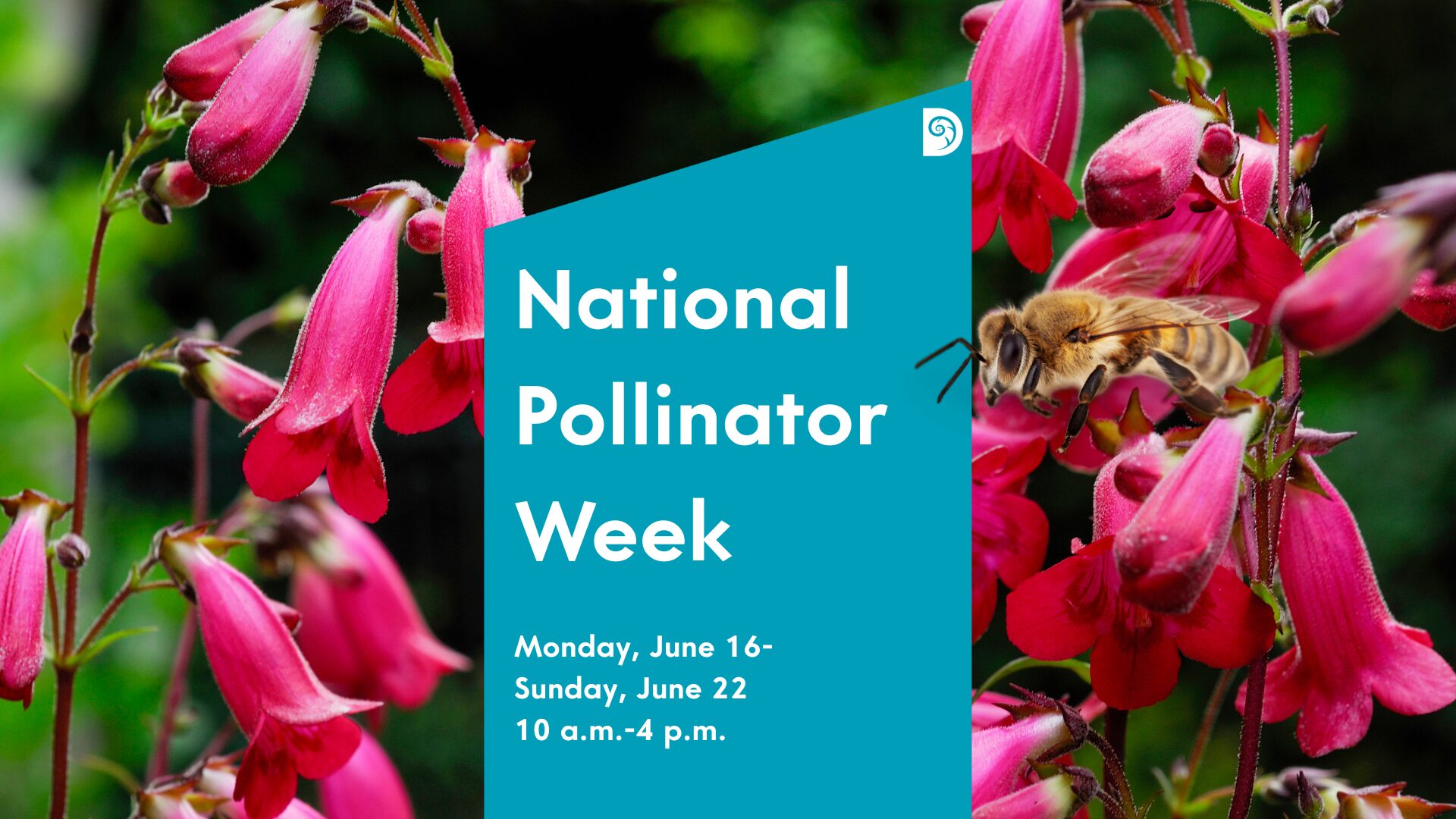 National Pollinator Week

Monday, June 16-
Sunday, June 22
10 a.m.-4 p.m.